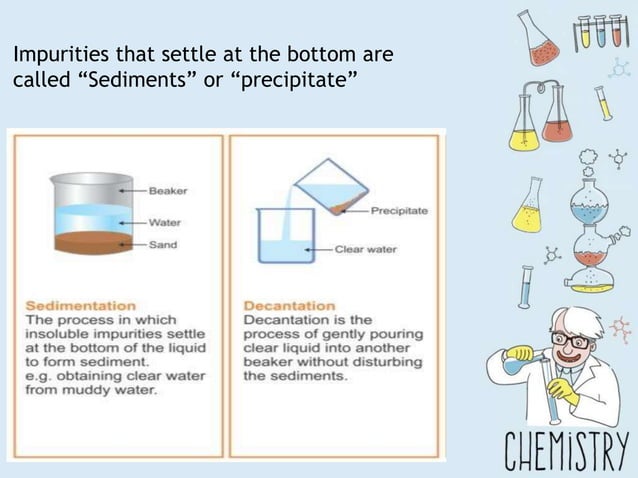 Impurities that settle at the bottom are called “Sediments” or “precipitate”

Beaker
Water
Sand

Sedimentation
The process in which insoluble impurities settle at the bottom of the liquid to form sediment.
e.g. obtaining clear water from muddy water.

Precipitate
Clear water

Decantation
Decantation is the process of gently pouring clear liquid into another beaker without disturbing the sediments.

CHEMISTRY